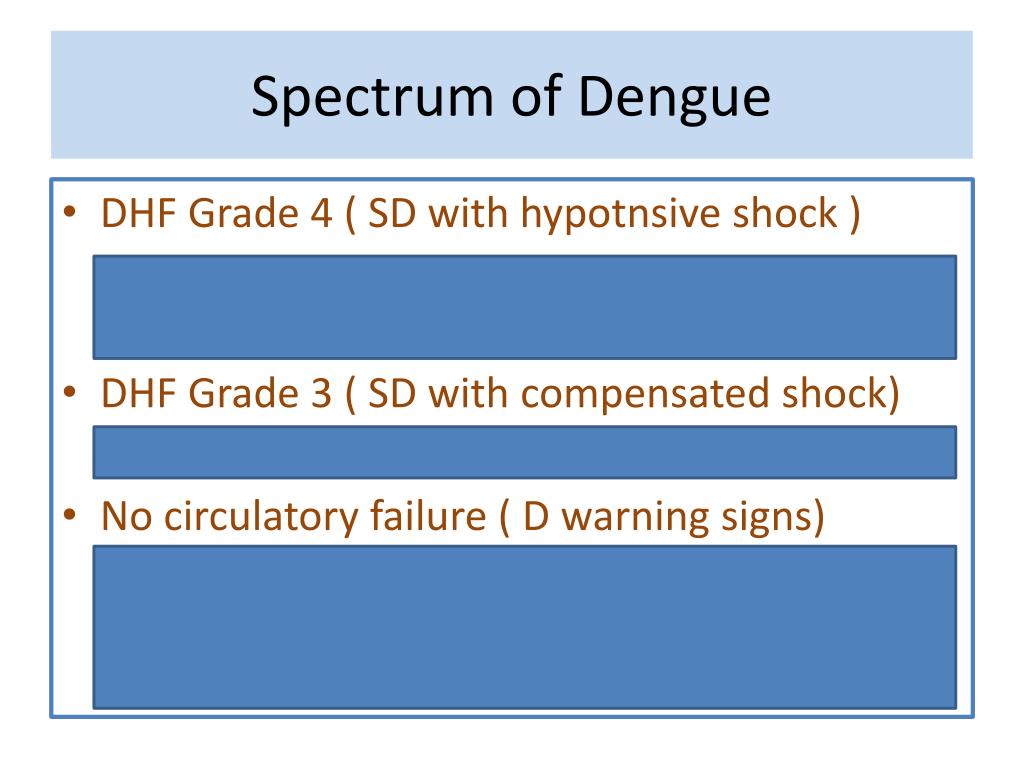 Spectrum of Dengue

• DHF Grade 4 ( SD with hypotnsive shock )

• DHF Grade 3 ( SD with compensated shock)

• No circulatory failure ( D warning signs)